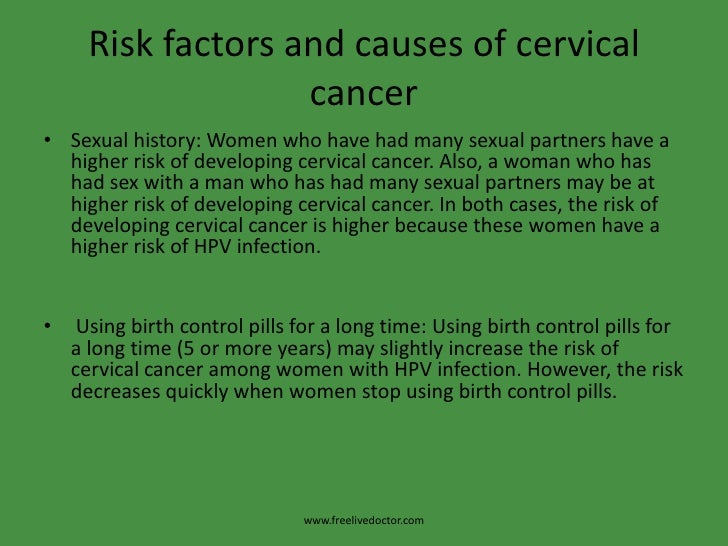 Risk factors and causes of cervical cancer

• Sexual history: Women who have had many sexual partners have a higher risk of developing cervical cancer. Also, a woman who has had sex with a man who has had many sexual partners may be at higher risk of developing cervical cancer. In both cases, the risk of developing cervical cancer is higher because these women have a higher risk of HPV infection.

• Using birth control pills for a long time: Using birth control pills for a long time (5 or more years) may slightly increase the risk of cervical cancer among women with HPV infection. However, the risk decreases quickly when women stop using birth control pills.

www.freelivedoctor.com